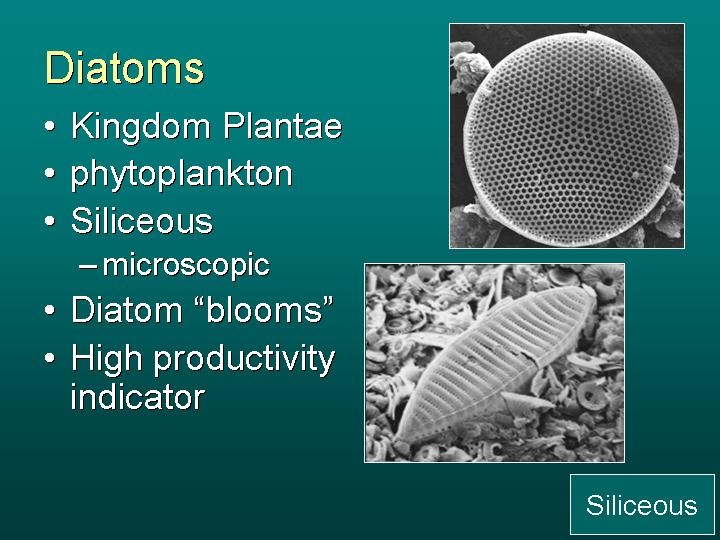 Diatoms

• Kingdom Plantae
• phytoplankton
• Siliceous
  – microscopic
• Diatom “blooms”
• High productivity indicator

Siliceous